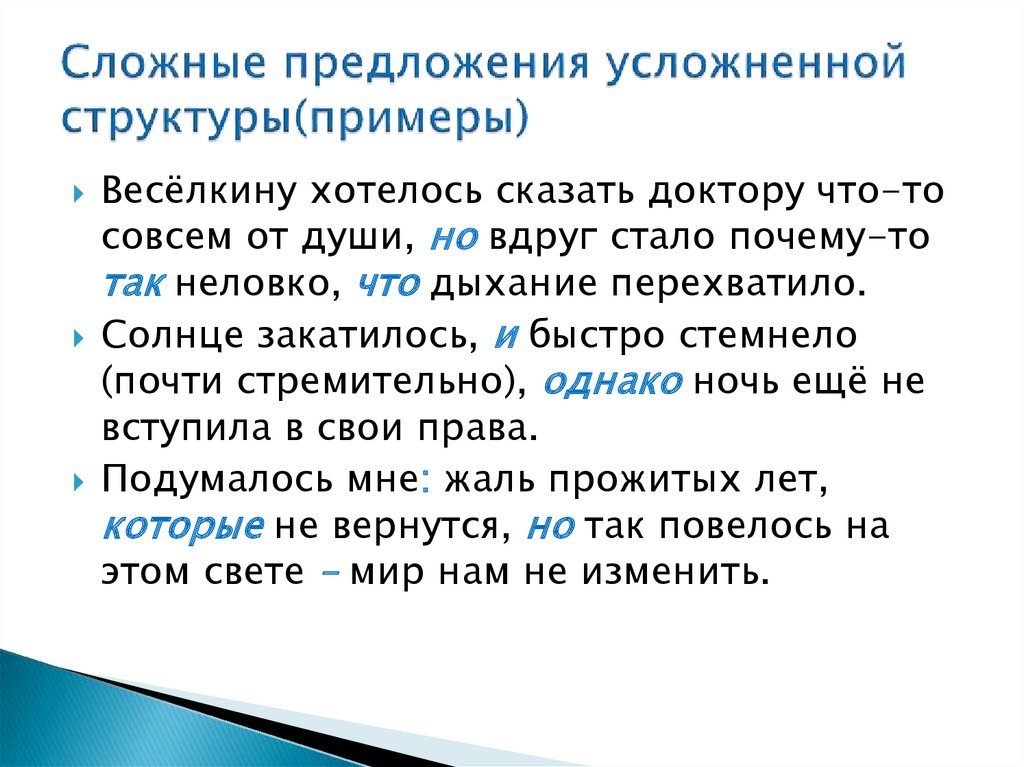 Сложные предложения усложненной структуры(примеры)

Весёлкину хотелось сказать доктору что-то совсем от души, но вдруг стало почему-то так неловко, что дыхание перехватило.

Солнце закатилось, и быстро стемнело (почти стремительно), однако ночь ещё не вступила в свои права.

Подумалось мне: жаль прожитых лет, которые не вернутся, но так повелось на этом свете – мир нам не изменить.